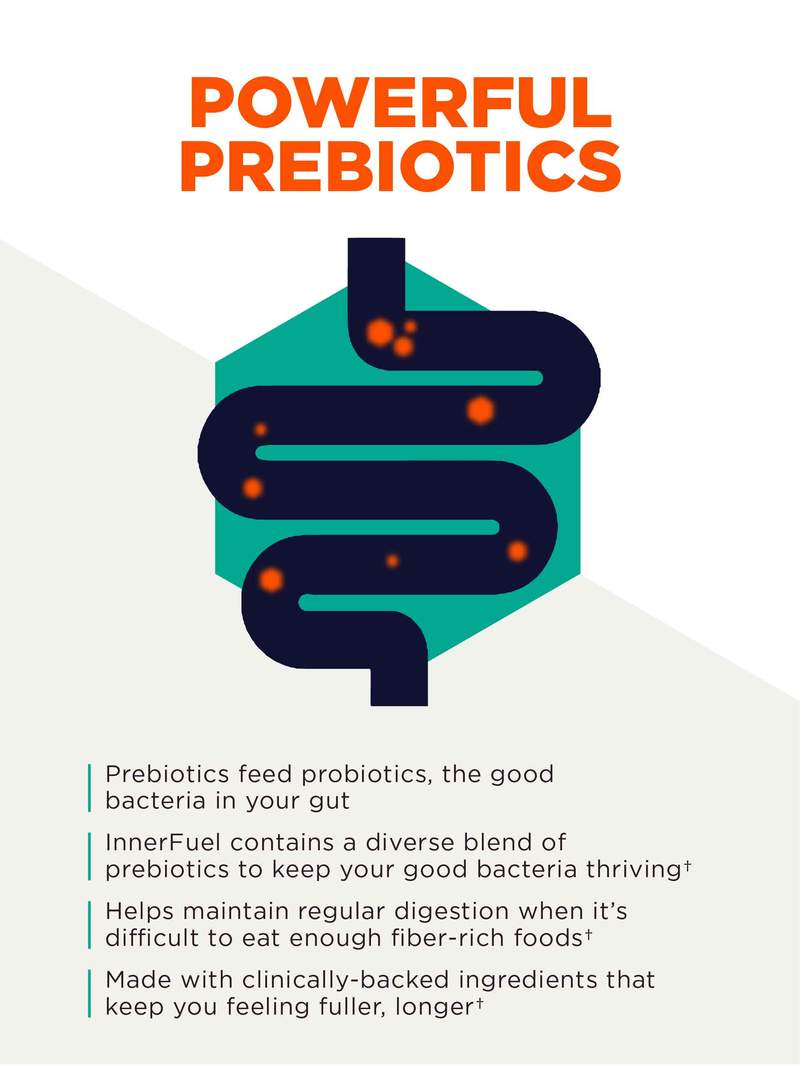 POWERFUL PREBIOTICS

Prebiotics feed probiotics, the good bacteria in your gut

InnerFuel contains a diverse blend of prebiotics to keep your good bacteria thriving†

Helps maintain regular digestion when it's difficult to eat enough fiber-rich foods†

Made with clinically-backed ingredients that keep you feeling fuller, longer†